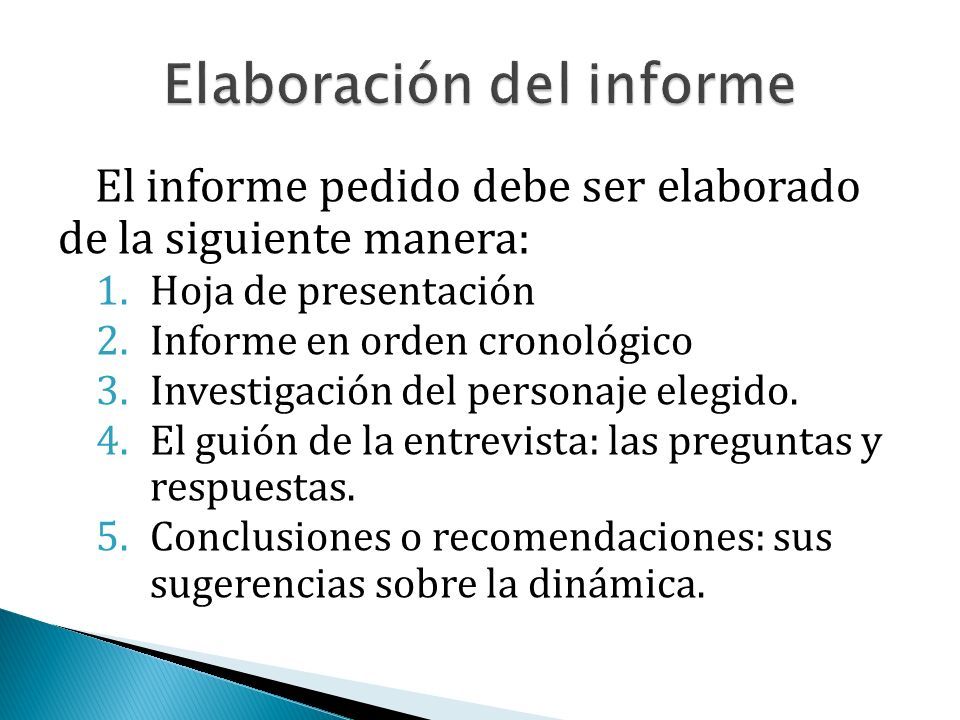 Elaboración del informe

El informe pedido debe ser elaborado de la siguiente manera:

1. Hoja de presentación
2. Informe en orden cronológico
3. Investigación del personaje elegido.
4. El guión de la entrevista: las preguntas y respuestas.
5. Conclusiones o recomendaciones: sus sugerencias sobre la dinámica.